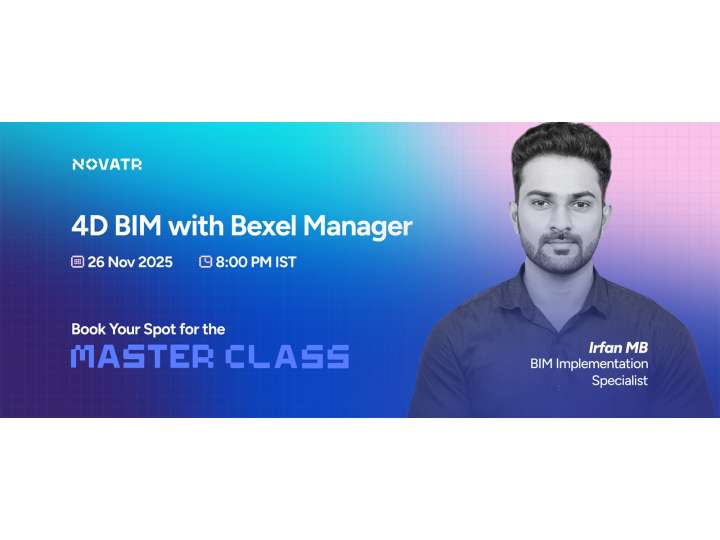 NOVATR

4D BIM with Bexel Manager

26 Nov 2025 8:00 PM IST

Book Your Spot for the
MASTER CLASS

Irfan MB
BIM Implementation Specialist